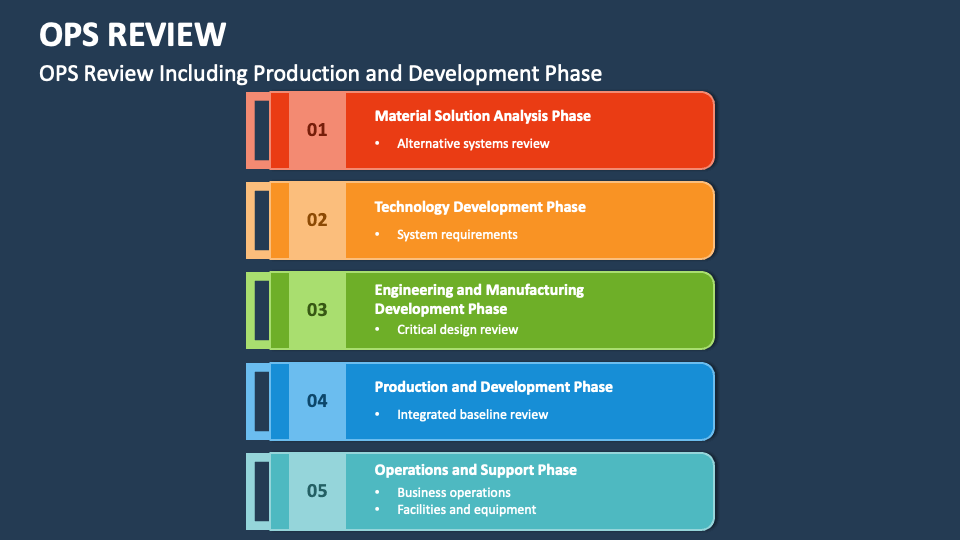 OPS REVIEW

OPS Review Including Production and Development Phase

01

Material Solution Analysis Phase

• Alternative systems review

02

Technology Development Phase

• System requirements

03

Engineering and Manufacturing Development Phase

• Critical design review

04

Production and Development Phase

• Integrated baseline review

05

Operations and Support Phase

• Business operations
• Facilities and equipment